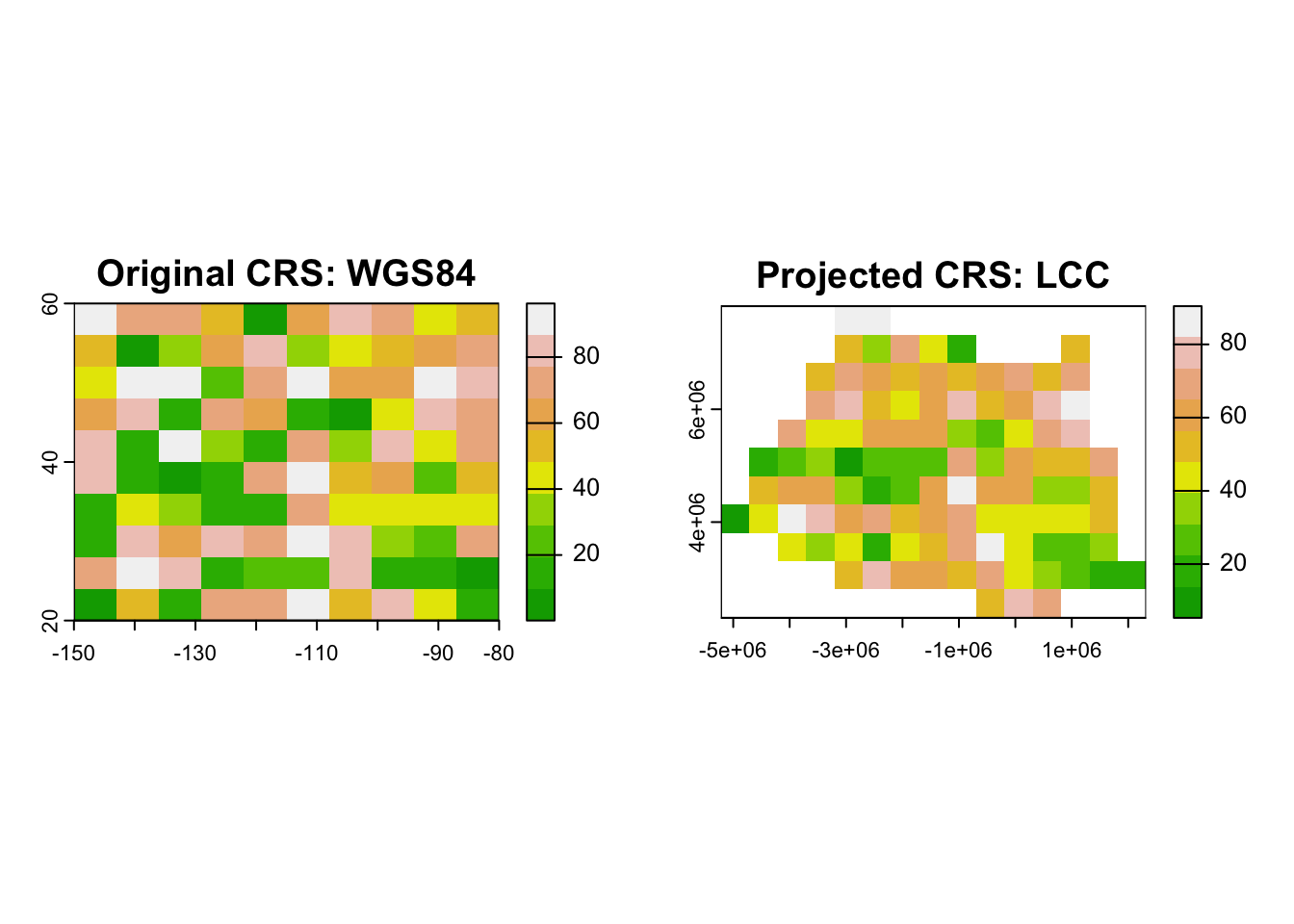 Original CRS: WGS84

60
40
20

-150 -130 -110 -90 -80

80
60
40
20

Projected CRS: LCC

6e+06
4e+06

-5e+06 -3e+06 -1e+06 1e+06

80
60
40
20